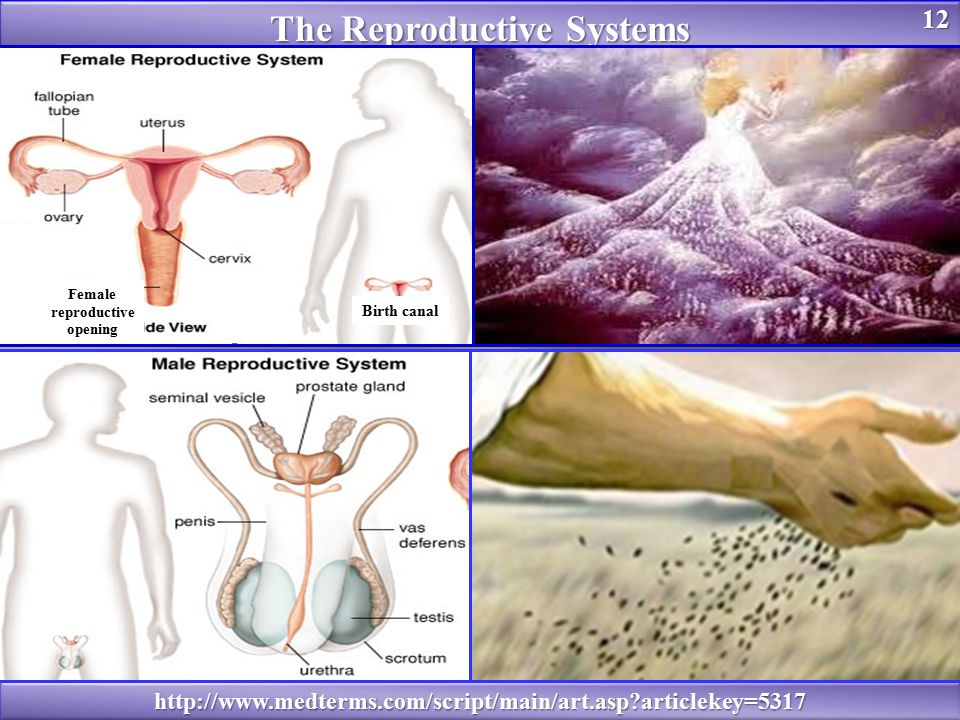 The Reproductive Systems

12

Female Reproductive System

fallopian tube

uterus

ovary

cervix

Female reproductive opening

de View

Birth canal

Male Reproductive System

seminal vesicle

prostate gland

penis

vas deferens

testis

scrotum

urethra

http://www.medterms.com/script/main/art.asp?articlekey=5317